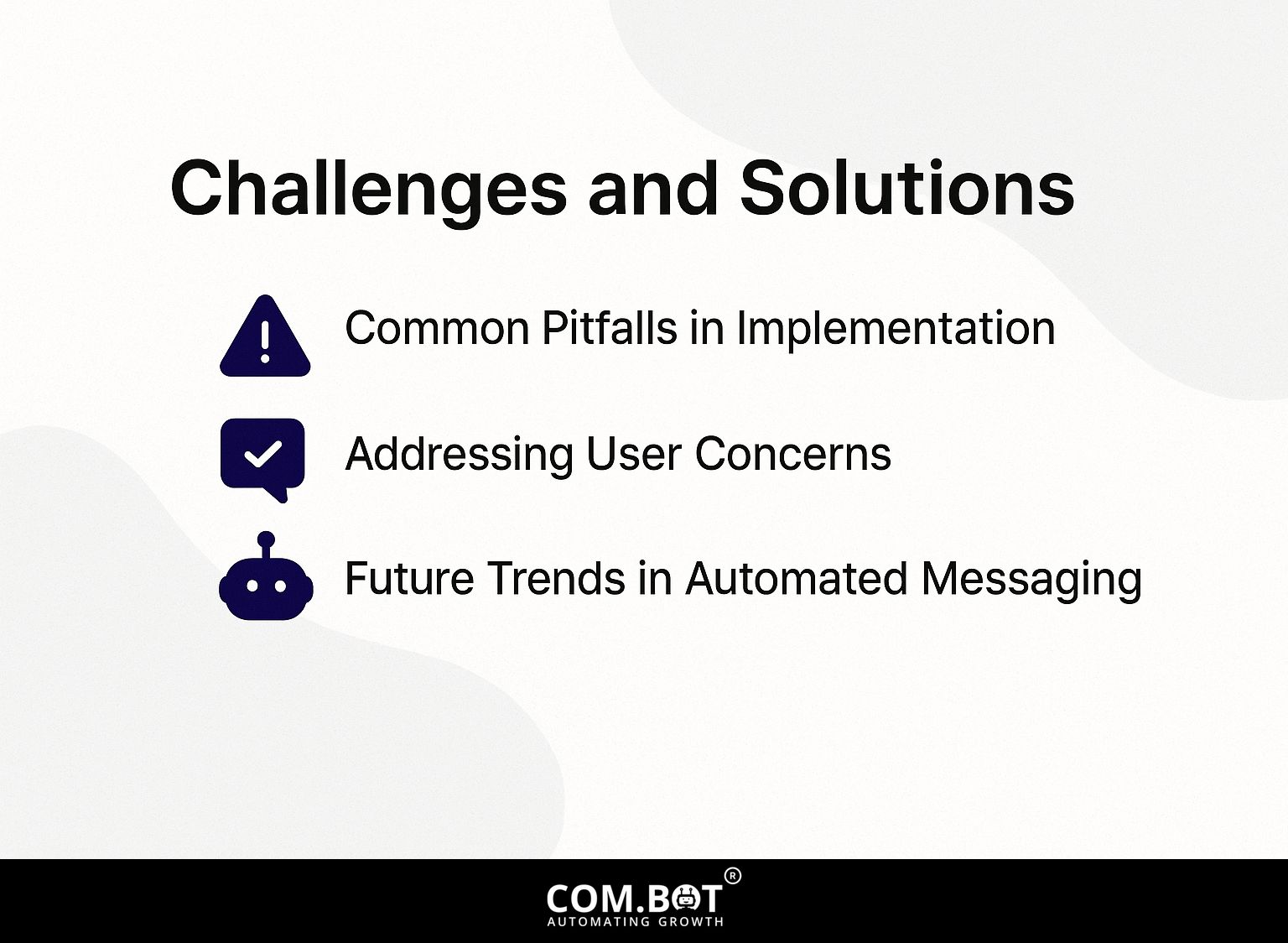 Challenges and Solutions

Common Pitfalls in Implementation

Addressing User Concerns

Future Trends in Automated Messaging

COM.BOT®
AUTOMATING GROWTH